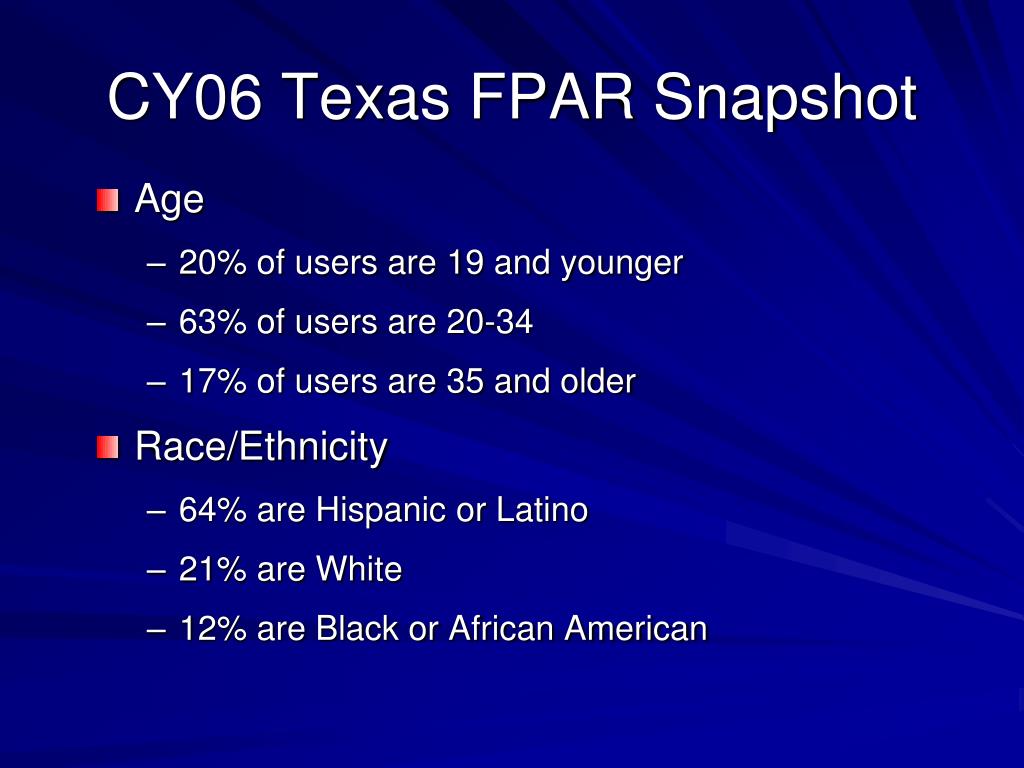 CY06 Texas FPAR Snapshot

Age

– 20% of users are 19 and younger

– 63% of users are 20-34

– 17% of users are 35 and older

Race/Ethnicity

– 64% are Hispanic or Latino

– 21% are White

– 12% are Black or African American